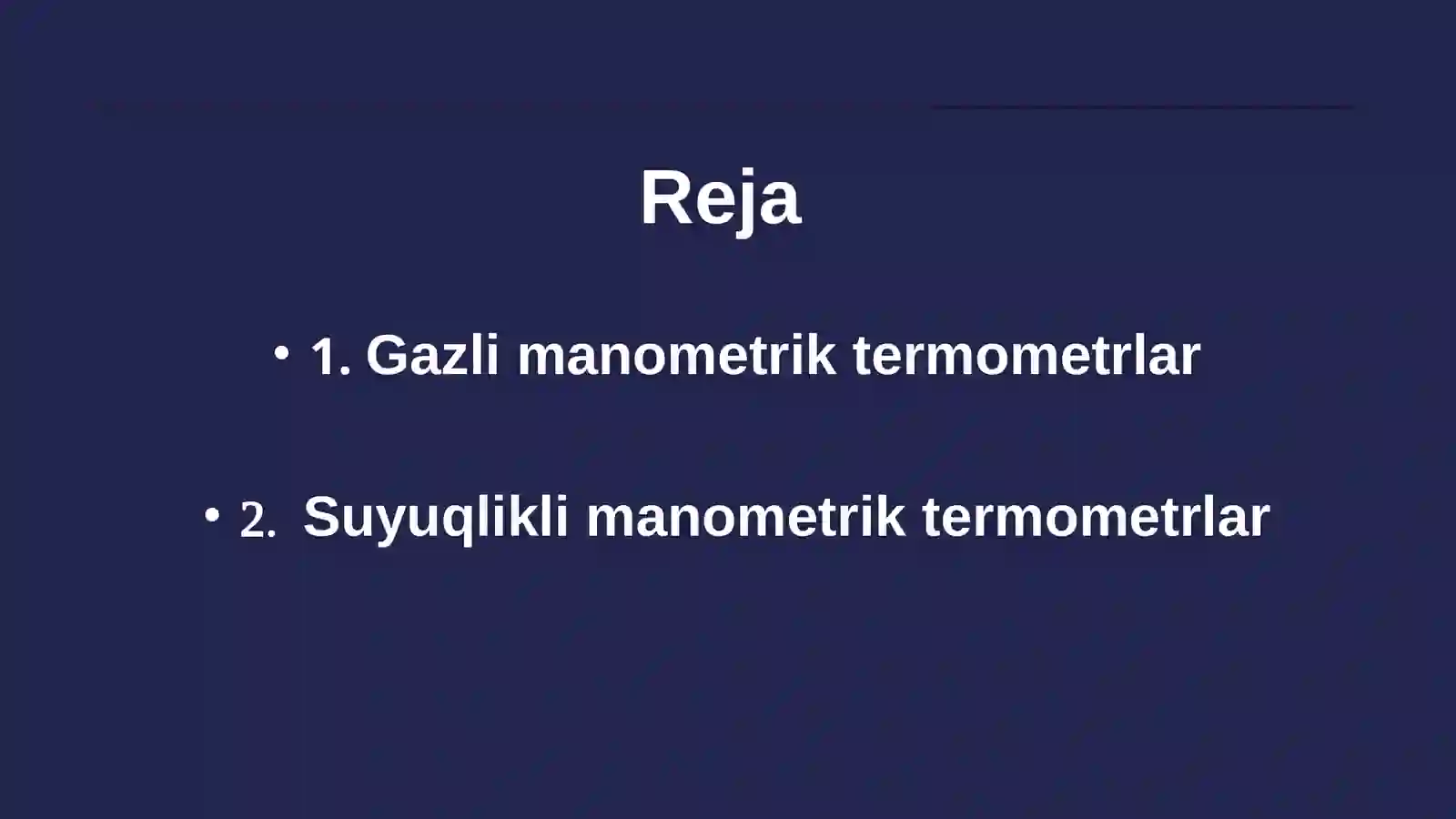 Reja

• 1. Gazli manometrik termometrlar

• 2. Suyuqlikli manometrik termometrlar